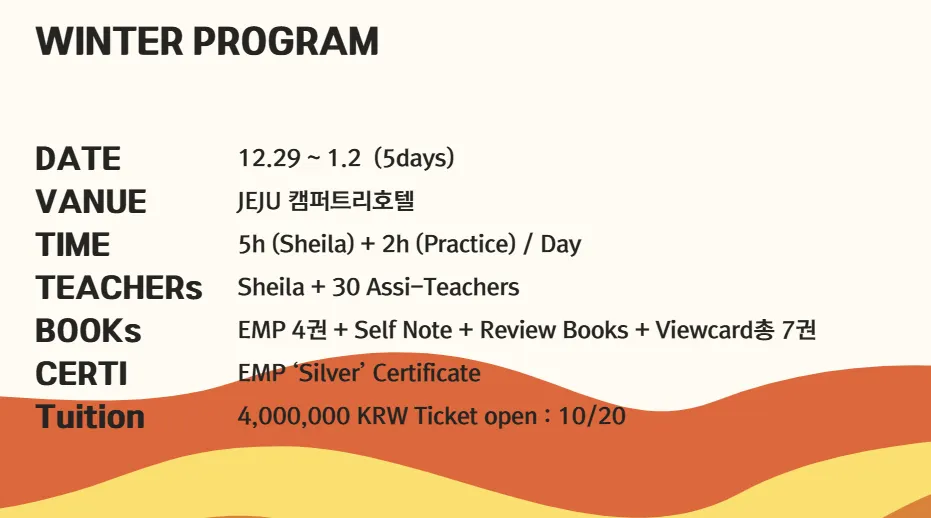 WINTER PROGRAM

DATE 12.29 ~ 1.2 (5days)
VANUE JEJU 캠퍼트리호텔
TIME 5h (Sheila) + 2h (Practice) / Day
TEACHERs Sheila + 30 Assi-Teachers
BOOKs EMP 4권 + Self Note + Review Books + Viewcard총 7권
CERTI EMP 'Silver' Certificate
Tuition 4,000,000 KRW Ticket open : 10/20